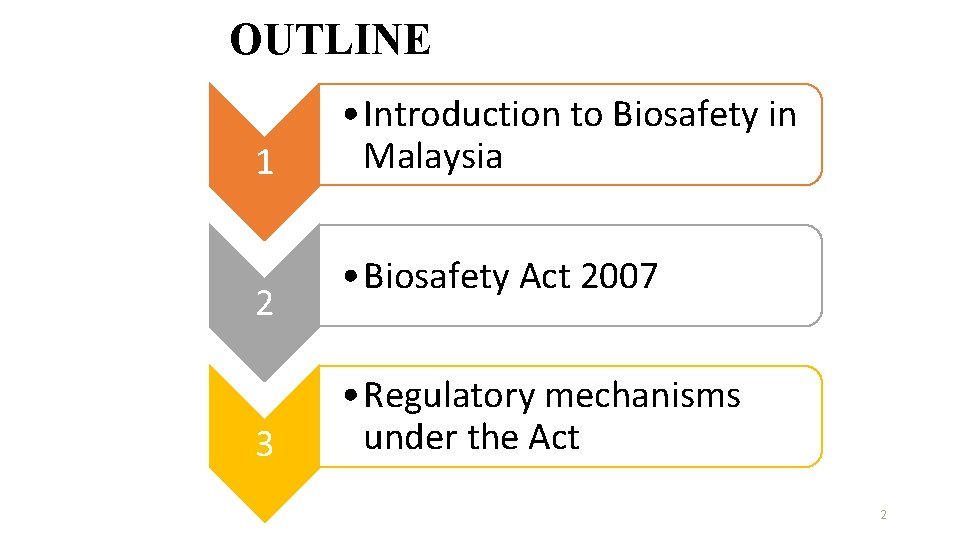 OUTLINE

1

• Introduction to Biosafety in Malaysia

2

• Biosafety Act 2007

3

• Regulatory mechanisms under the Act

2